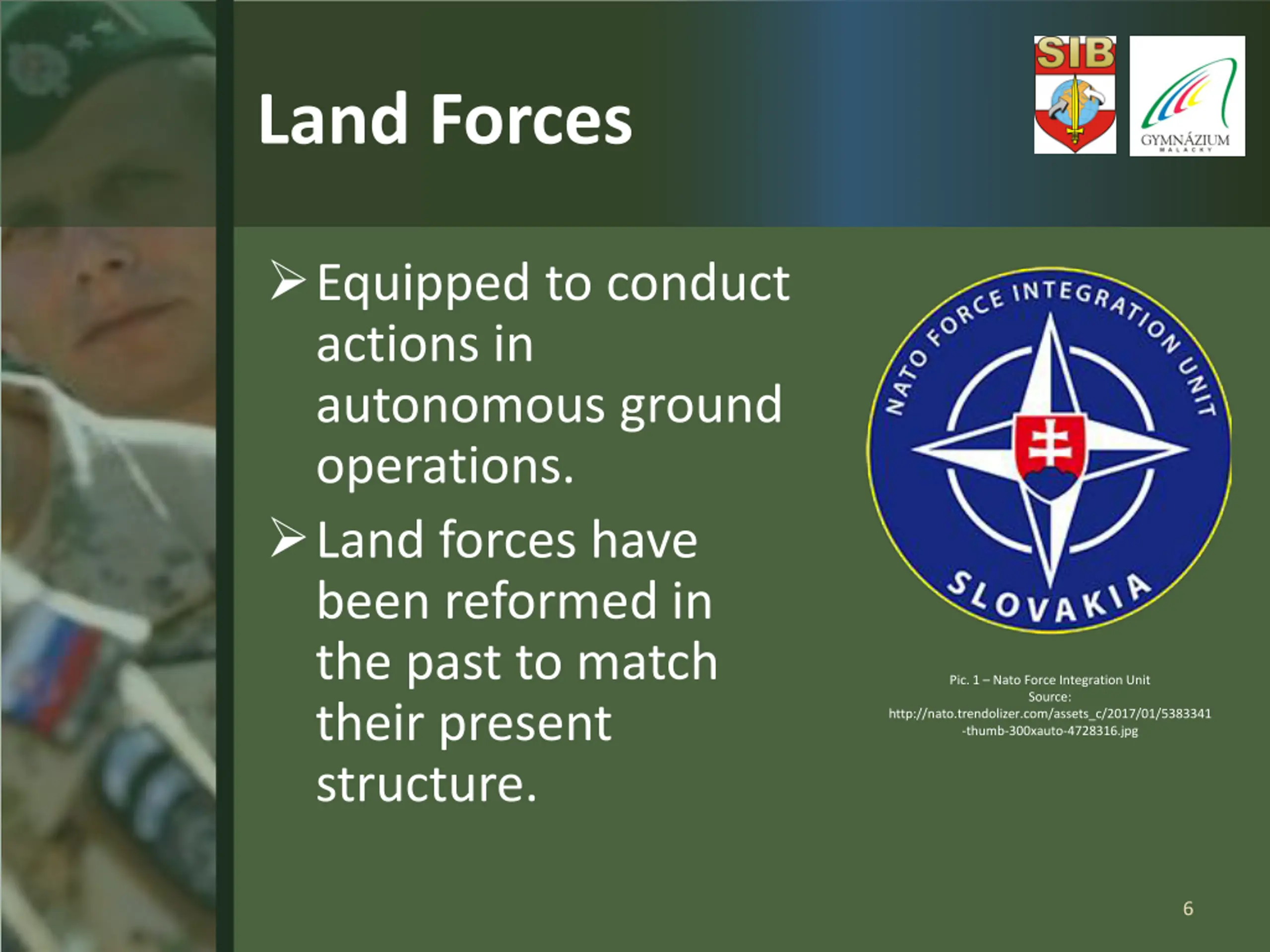 Land Forces

SIB

GYMNÁZIUM
MALACKY

➢ Equipped to conduct actions in autonomous ground operations.

➢ Land forces have been reformed in the past to match their present structure.

NATO FORCE INTEGRATION UNIT
SLOVAKIA

Pic. 1 – Nato Force Integration Unit
Source:
http://nato.trendolizer.com/assets_c/2017/01/5383341-thumb-300xauto-4728316.jpg

6